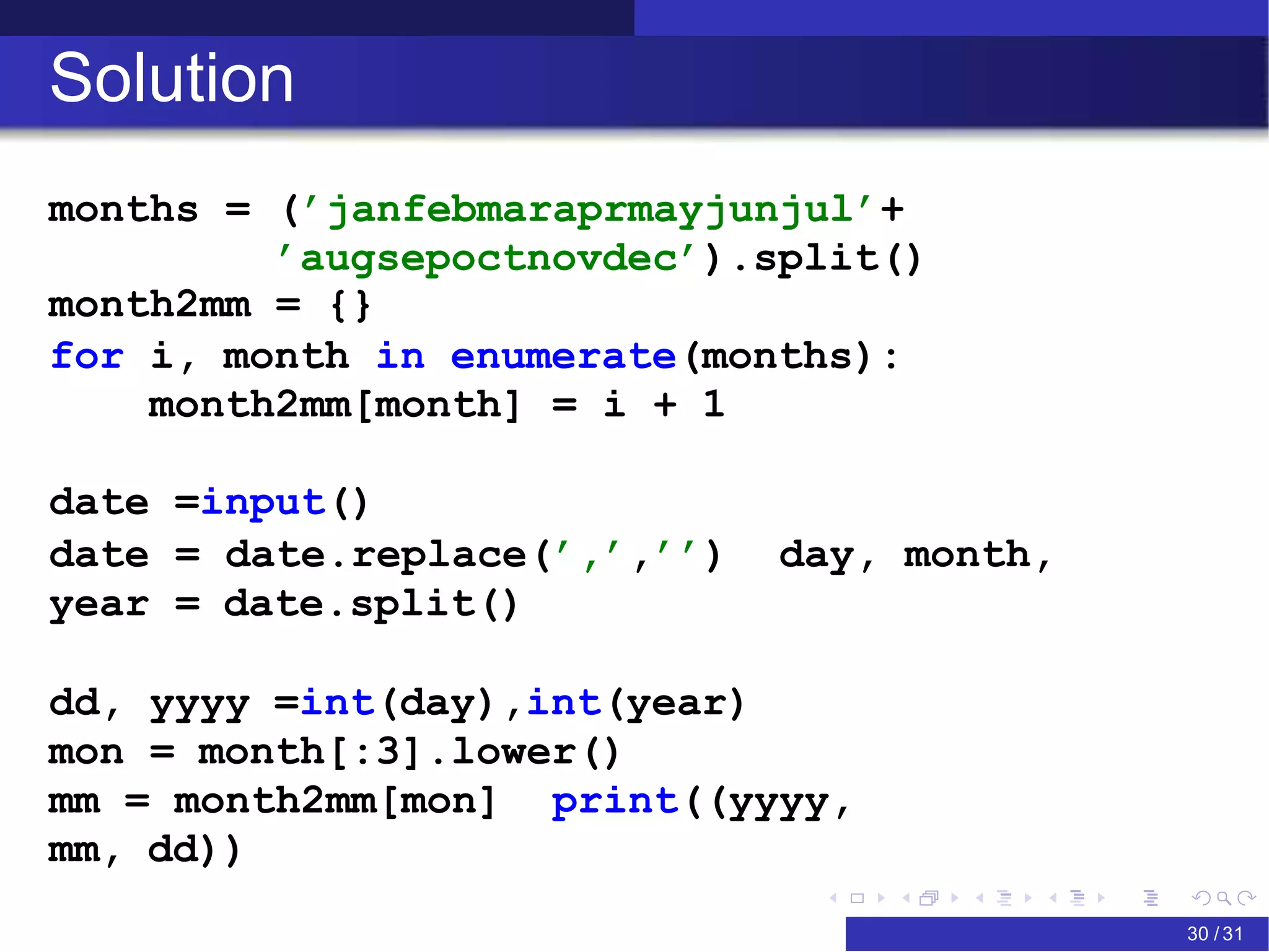 Solution

months = ('janfebmaraprmayjunjul'+
'augsepoctnovdec').split()
month2mm = {}
for i, month in enumerate(months):
    month2mm[month] = i + 1

date =input()
date = date.replace(',','')  day, month,
year = date.split()

dd, yyyy =int(day),int(year)
mon = month[:3].lower()
mm = month2mm[mon]  print((yyyy,
mm, dd))

30 / 31